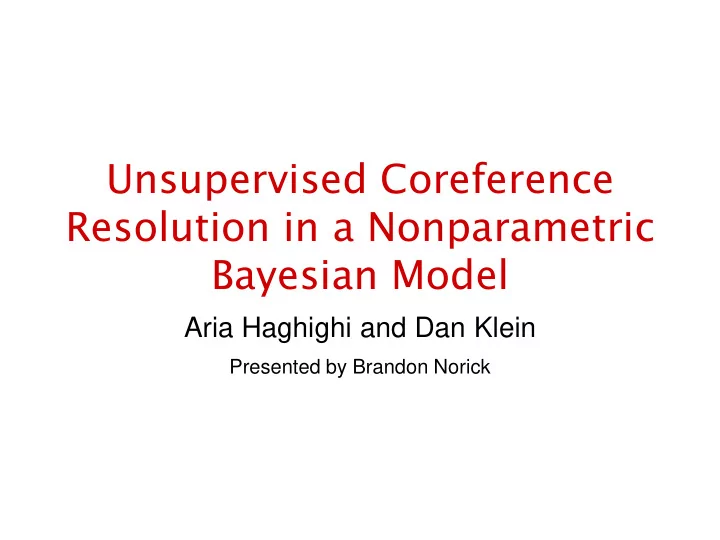 Unsupervised Coreference Resolution in a Nonparametric Bayesian Model

Aria Haghighi and Dan Klein

Presented by Brandon Norick